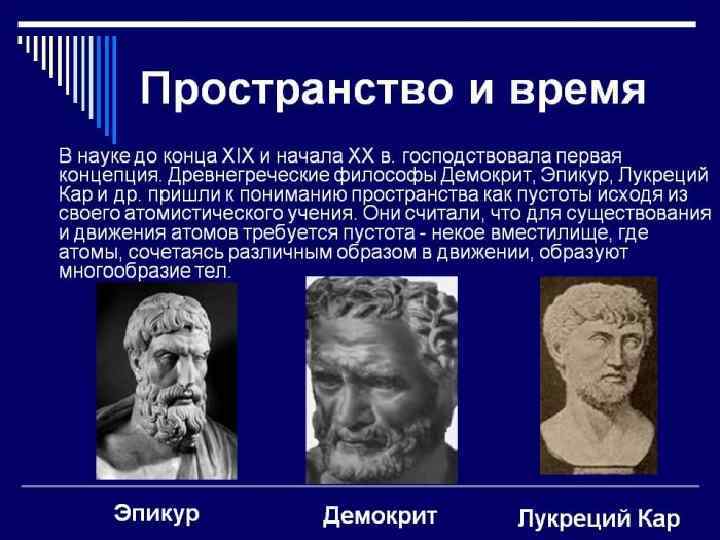 Пространство и время

В науке до конца XIX и начала XX в. господствовала первая концепция. Древнегреческие философы Демокрит, Эпикур, Лукреций Кар и др. пришли к пониманию пространства как пустоты исходя из своего атомистического учения. Они считали, что для существования и движения атомов требуется пустота - некое вместилище, где атомы, сочетаясь различным образом в движении, образуют многообразие тел.

Эпикур

Демокрит

Лукреций Кар